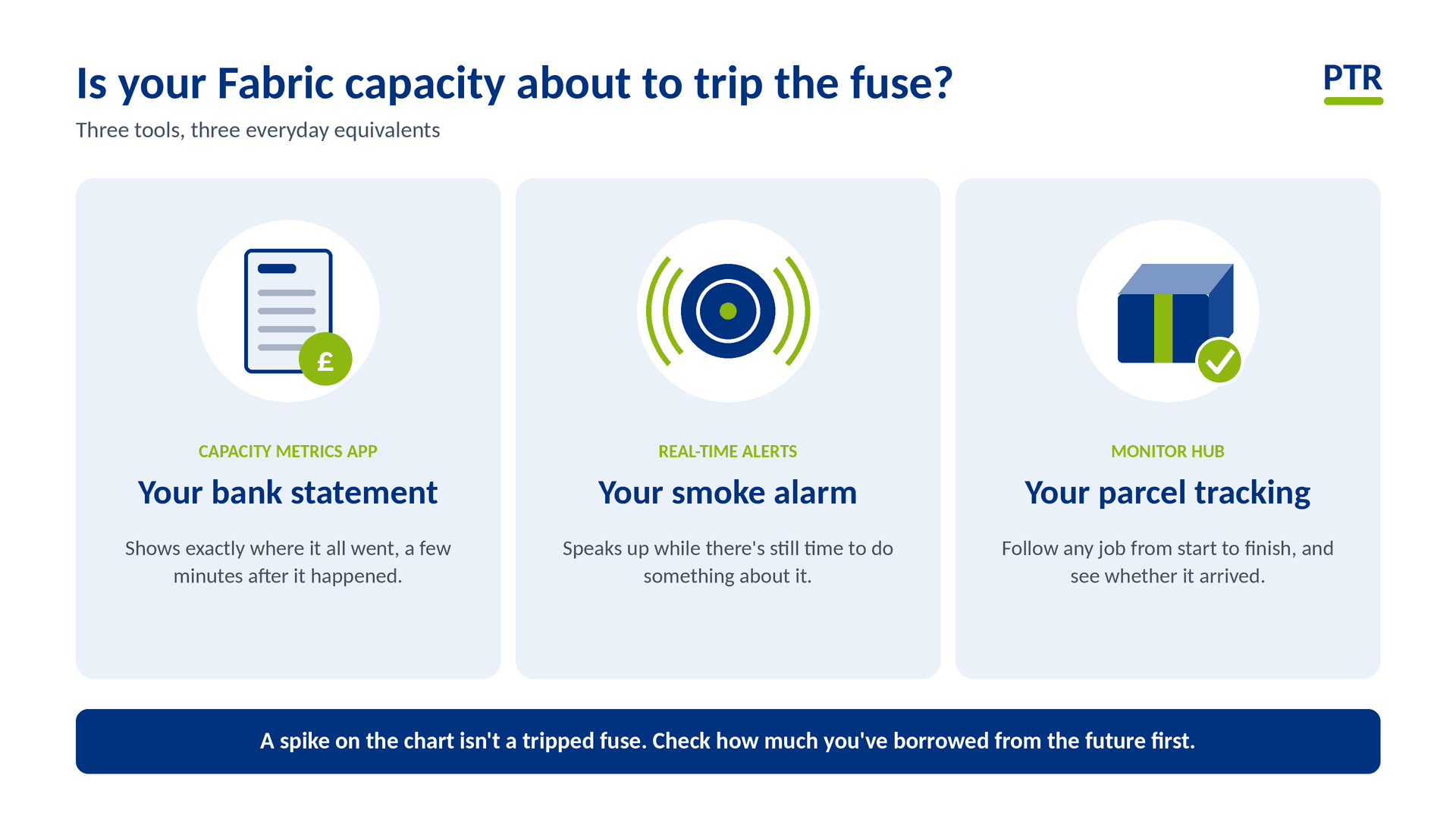 Is your Fabric capacity about to trip the fuse?

PTR

Three tools, three everyday equivalents

£

CAPACITY METRICS APP

Your bank statement

Shows exactly where it all went, a few minutes after it happened.

REAL-TIME ALERTS

Your smoke alarm

Speaks up while there's still time to do something about it.

MONITOR HUB

Your parcel tracking

Follow any job from start to finish, and see whether it arrived.

A spike on the chart isn't a tripped fuse. Check how much you've borrowed from the future first.